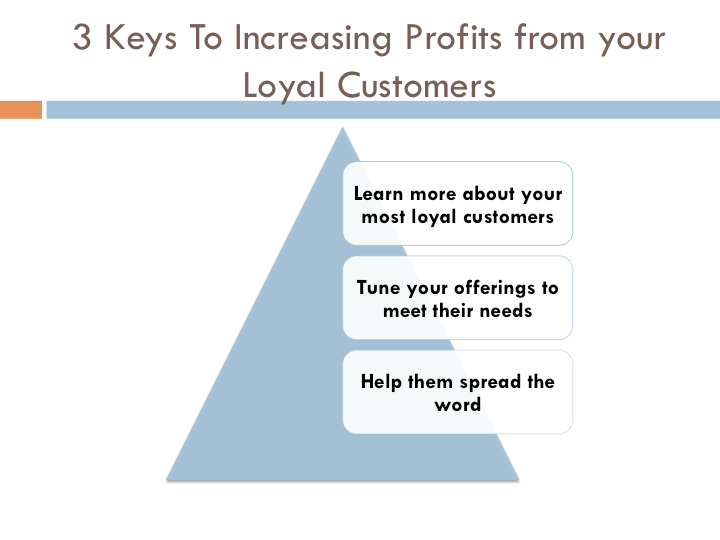 3 Keys To Increasing Profits from your Loyal Customers

Learn more about your most loyal customers

Tune your offerings to meet their needs

Help them spread the word